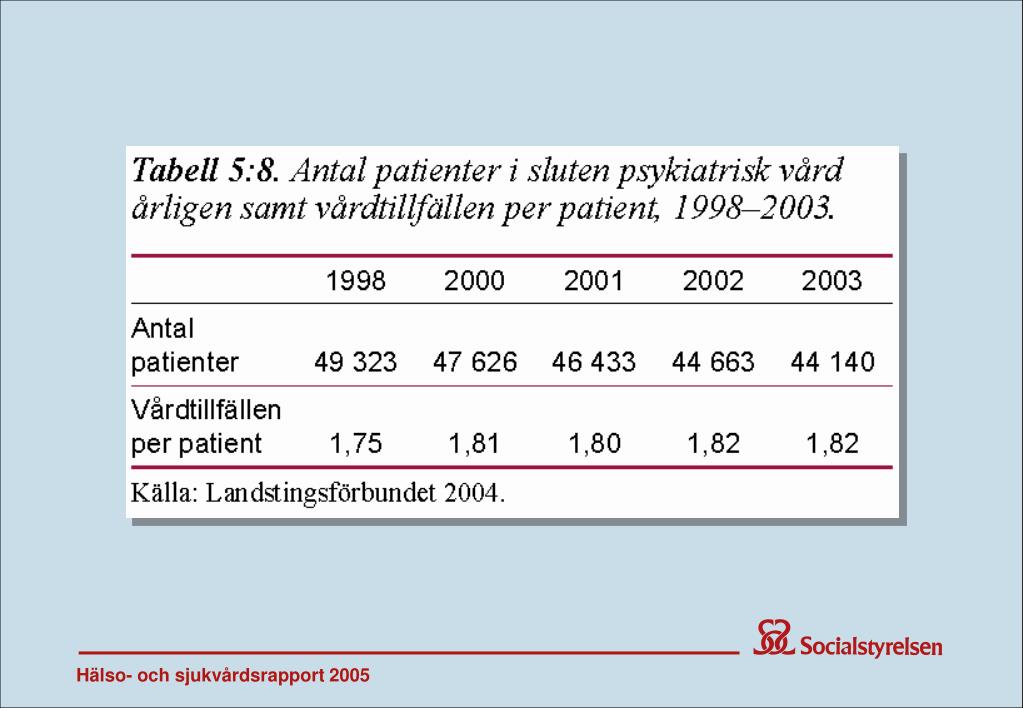 Tabell 5:8. Antal patienter i sluten psykiatrisk vård årligen samt vårdtillfällen per patient, 1998–2003.

| | 1998 | 2000 | 2001 | 2002 | 2003 |
|---|---|---|---|---|---|
| Antal patienter | 49 323 | 47 626 | 46 433 | 44 663 | 44 140 |
| Vårdtillfällen per patient | 1,75 | 1,81 | 1,80 | 1,82 | 1,82 |

Källa: Landstingsförbundet 2004.

Socialstyrelsen

Hälso- och sjukvårdsrapport 2005